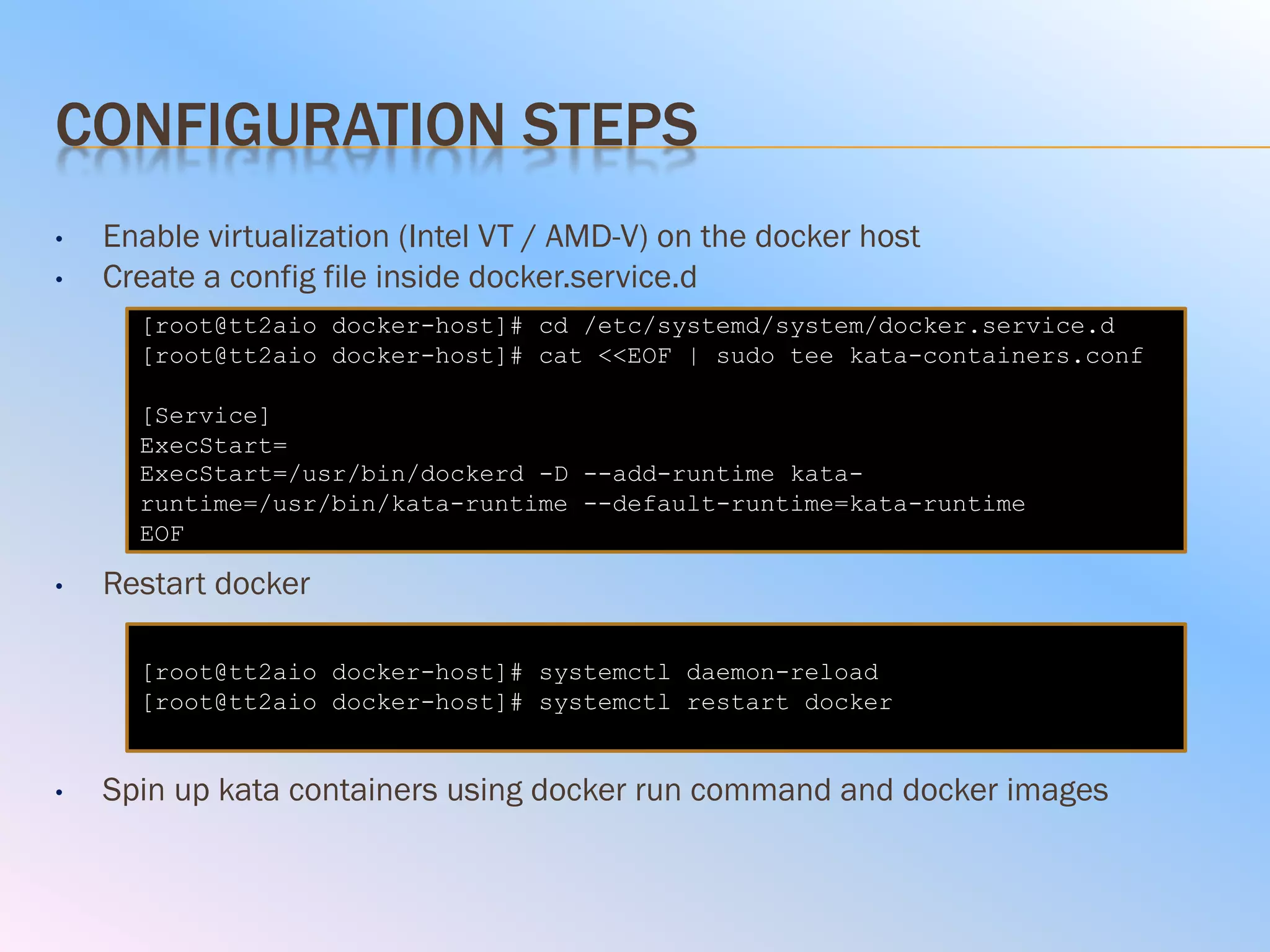 CONFIGURATION STEPS

• Enable virtualization (Intel VT / AMD-V) on the docker host
• Create a config file inside docker.service.d

[root@tt2aio docker-host]# cd /etc/systemd/system/docker.service.d
[root@tt2aio docker-host]# cat <<EOF | sudo tee kata-containers.conf

[Service]
ExecStart=
ExecStart=/usr/bin/dockerd -D --add-runtime kata-runtime=/usr/bin/kata-runtime --default-runtime=kata-runtime
EOF

• Restart docker

[root@tt2aio docker-host]# systemctl daemon-reload
[root@tt2aio docker-host]# systemctl restart docker

• Spin up kata containers using docker run command and docker images